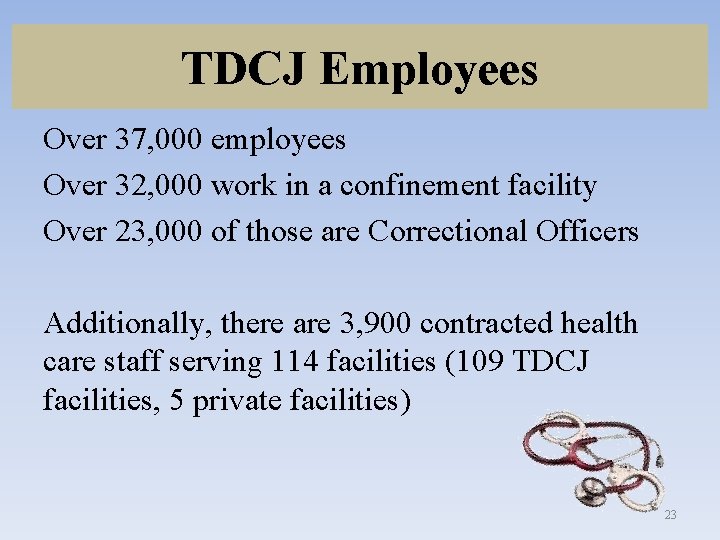 TDCJ Employees

Over 37,000 employees

Over 32,000 work in a confinement facility

Over 23,000 of those are Correctional Officers

Additionally, there are 3,900 contracted health care staff serving 114 facilities (109 TDCJ facilities, 5 private facilities)

23